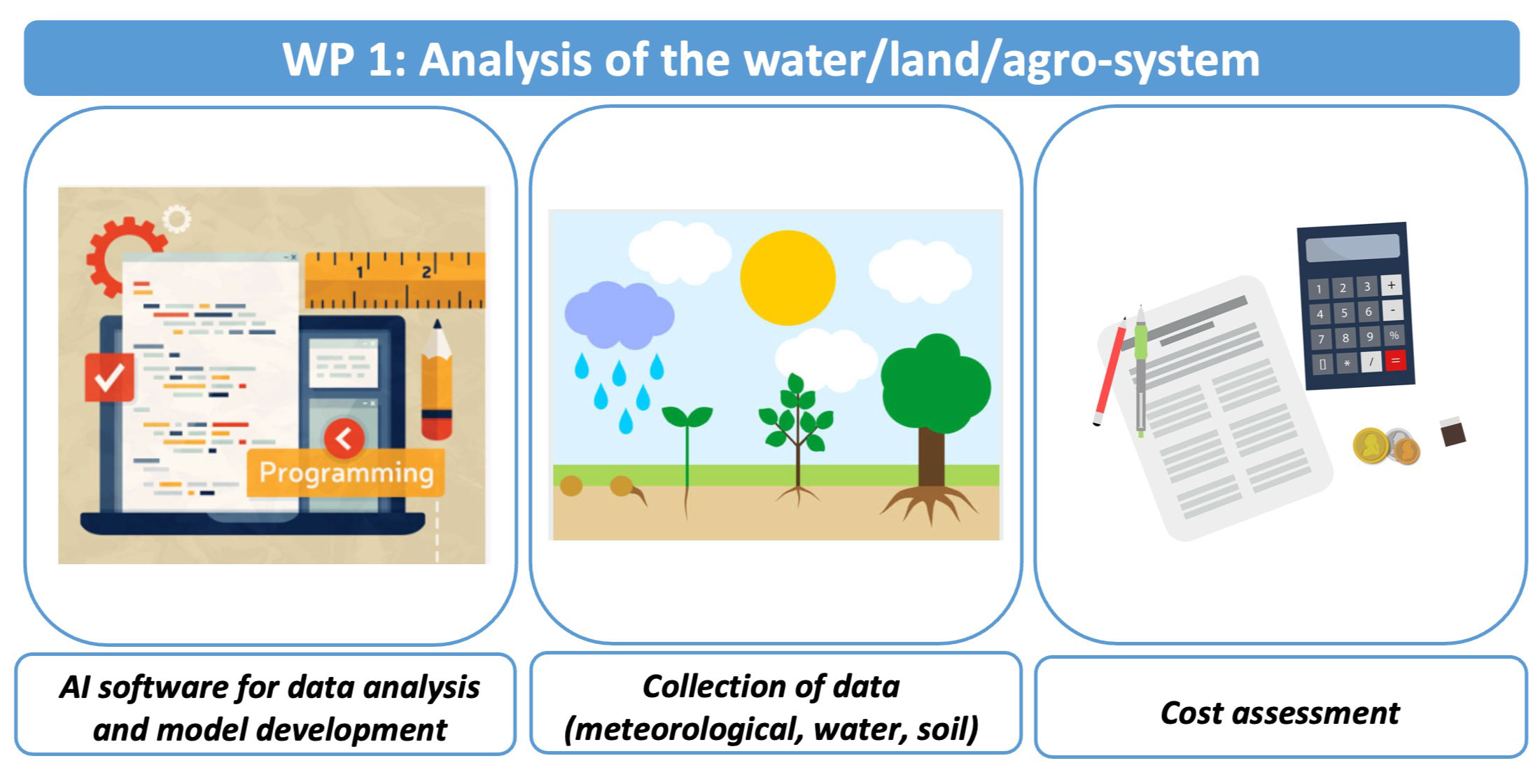 WP 1: Analysis of the water/land/agro-system

1 2

Programming

1 2 3 +
4 5 6 -
7 8 9 %
[] * / =

AI software for data analysis and model development

Collection of data (meteorological, water, soil)

Cost assessment